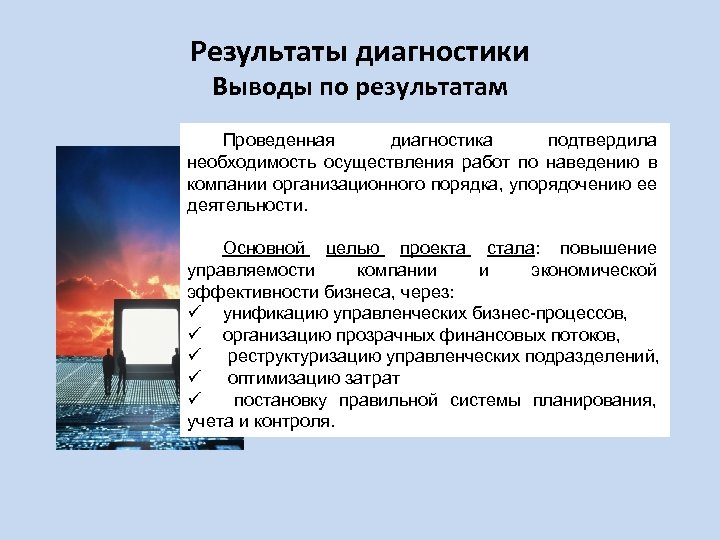 Результаты диагностики
Выводы по результатам

Проведенная диагностика подтвердила необходимость осуществления работ по наведению в компании организационного порядка, упорядочению ее деятельности.

Основной целью проекта стала: повышение управляемости компании и экономической эффективности бизнеса, через:
✓ унификацию управленческих бизнес-процессов,
✓ организацию прозрачных финансовых потоков,
✓ реструктуризацию управленческих подразделений,
✓ оптимизацию затрат
✓ постановку правильной системы планирования, учета и контроля.